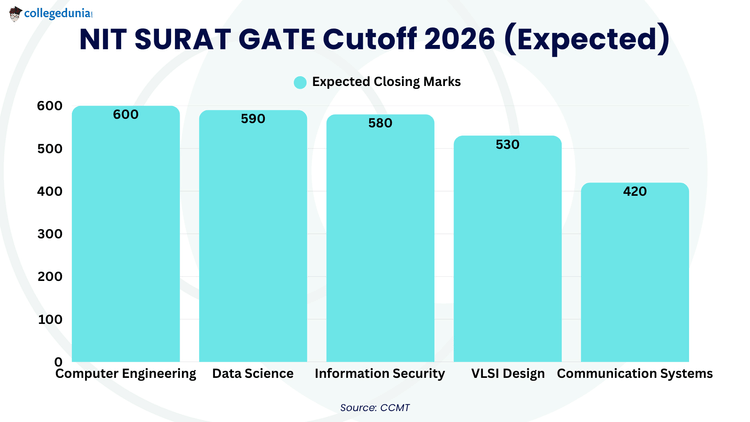 collegedunia

NIT SURAT GATE Cutoff 2026 (Expected)

Expected Closing Marks

600
500
400
300
200
100
0

600
590
580
530
420

Computer Engineering
Data Science
Information Security
VLSI Design
Communication Systems

Source: CCMT